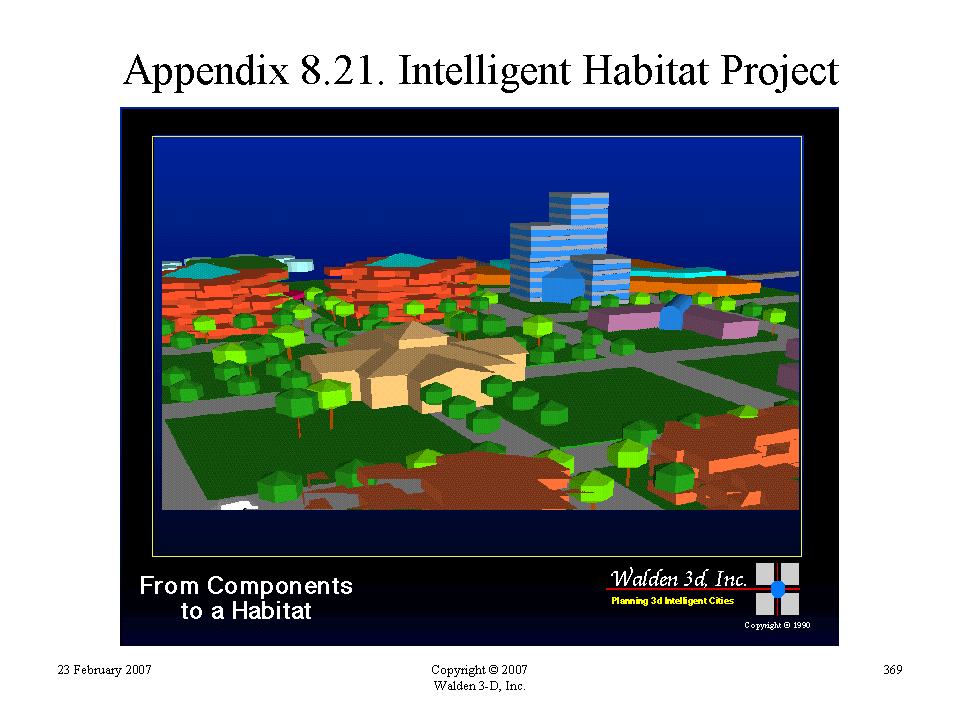 Appendix 8.21. Intelligent Habitat Project

From Components to a Habitat

Walden 3d, Inc.

Planning 3d Intelligent Cities

Copyright © 1990

23 February 2007

Copyright © 2007
Walden 3-D, Inc.

369